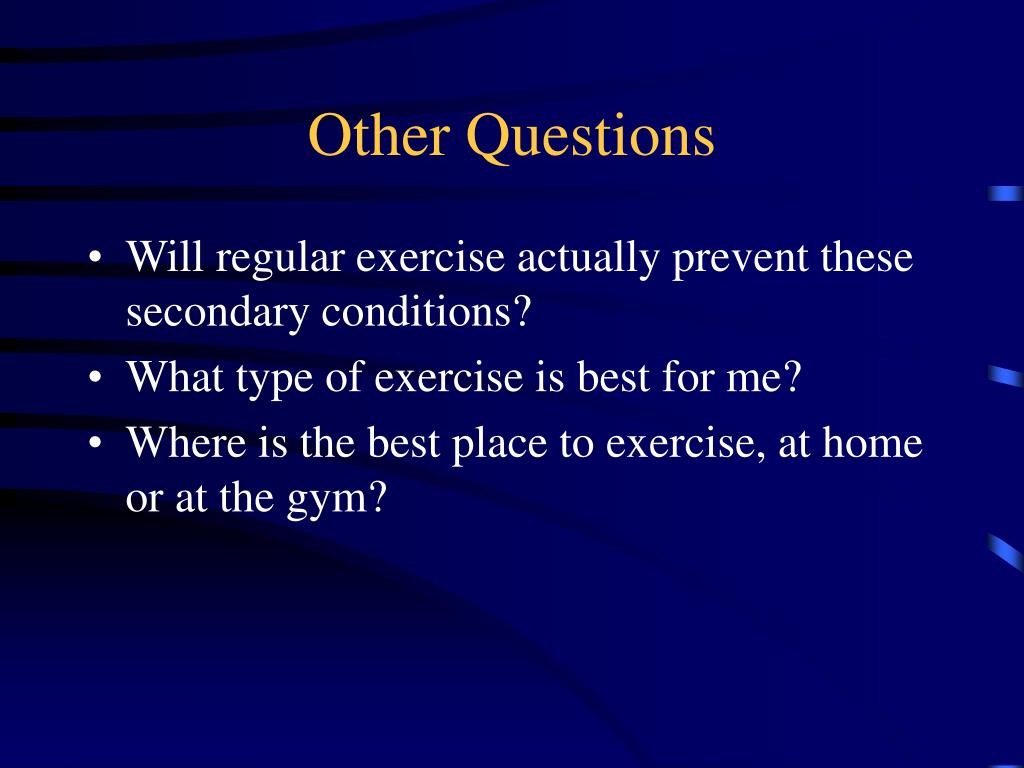 Other Questions

• Will regular exercise actually prevent these secondary conditions?
• What type of exercise is best for me?
• Where is the best place to exercise, at home or at the gym?